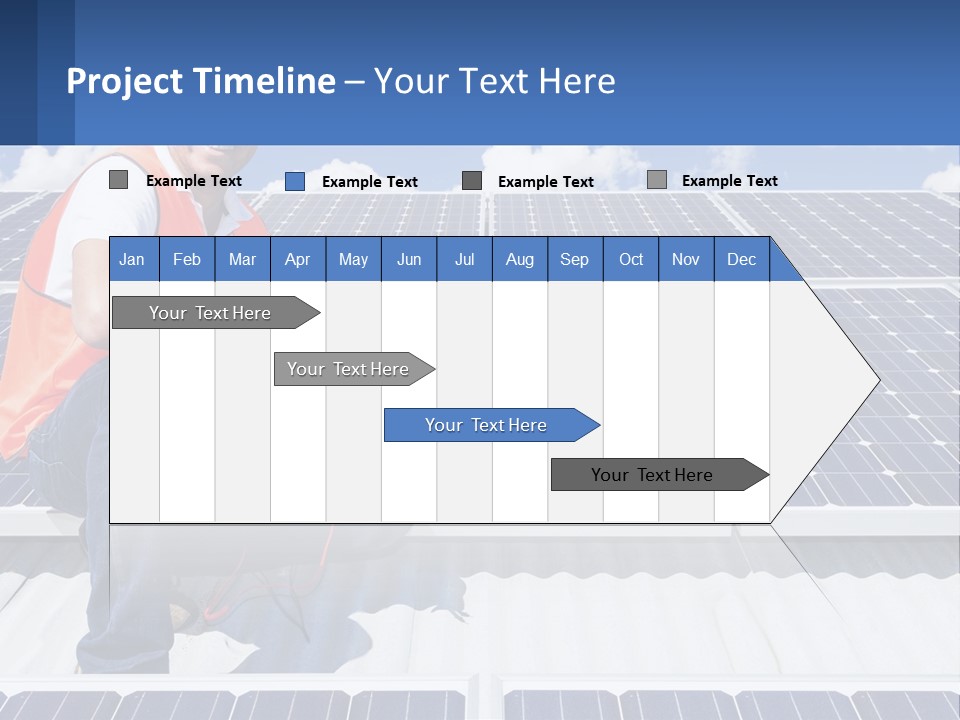 Project Timeline – Your Text Here

Example Text Example Text Example Text Example Text

| Jan | Feb | Mar | Apr | May | Jun | Jul | Aug | Sep | Oct | Nov | Dec |
|---|---|---|---|---|---|---|---|---|---|---|---|

Your Text Here

Your Text Here

Your Text Here

Your Text Here